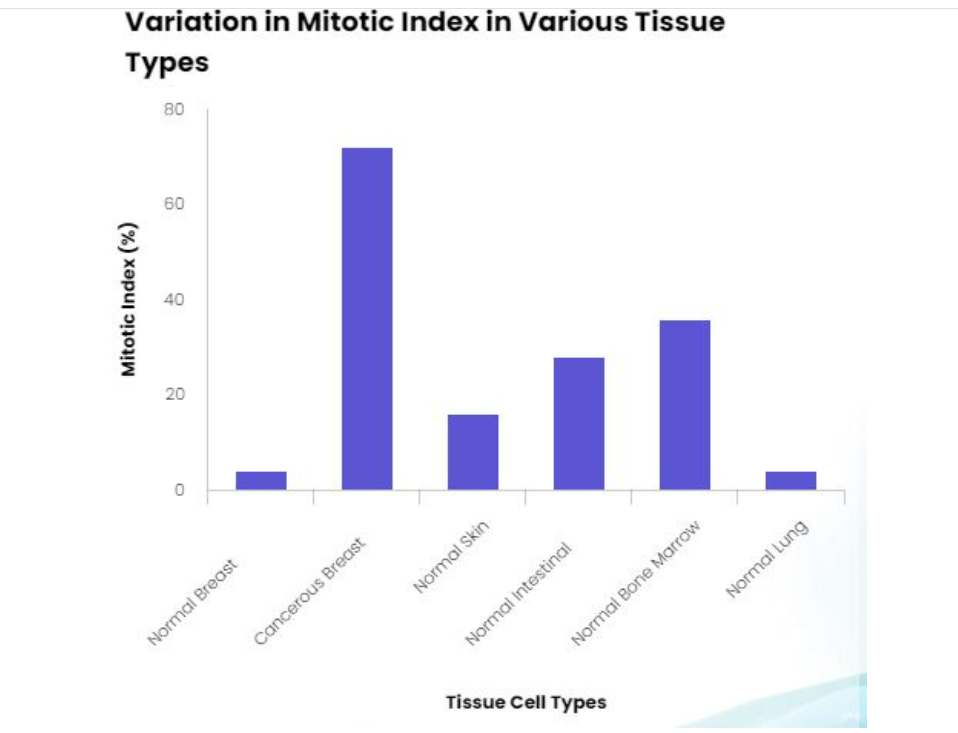 Variation in Mitotic Index in Various Tissue Types

80
60
40
20
0

Mitotic Index (%)

Normal Breast
Cancerous Breast
Normal Skin
Normal Intestinal
Normal Bone Marrow
Normal Lung

Tissue Cell Types